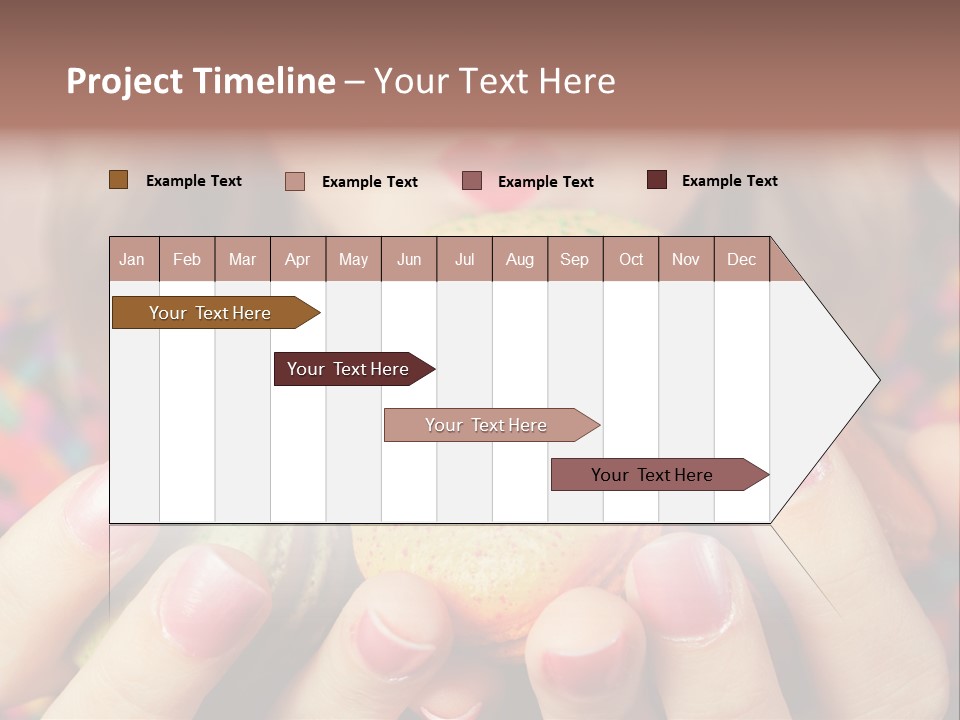 Project Timeline – Your Text Here

Example Text Example Text Example Text Example Text

| Jan | Feb | Mar | Apr | May | Jun | Jul | Aug | Sep | Oct | Nov | Dec |
|---|---|---|---|---|---|---|---|---|---|---|---|

Your Text Here

Your Text Here

Your Text Here

Your Text Here